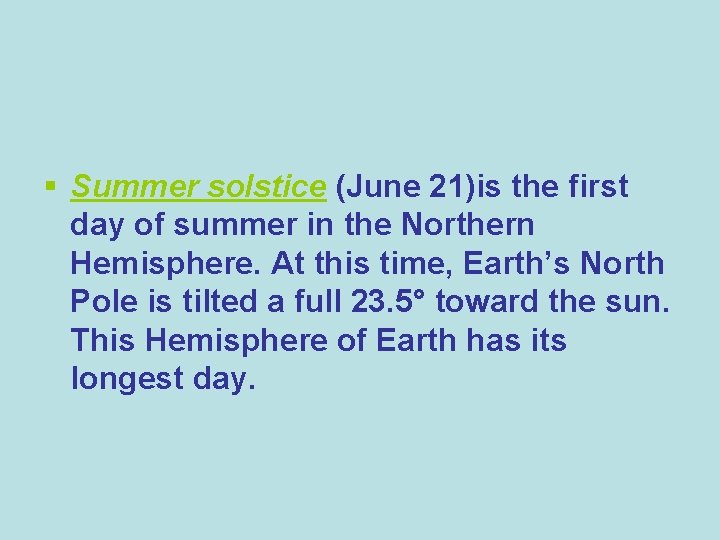 ▪ Summer solstice (June 21)is the first day of summer in the Northern Hemisphere. At this time, Earth’s North Pole is tilted a full 23.5° toward the sun. This Hemisphere of Earth has its longest day.